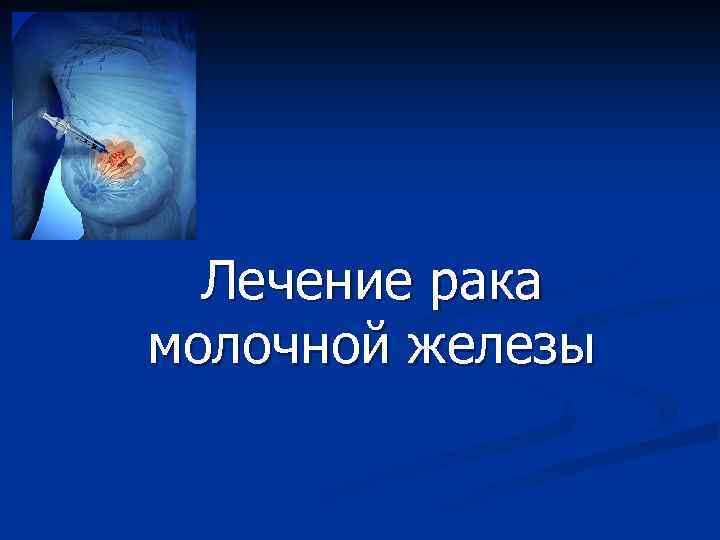 Лечение рака молочной железы